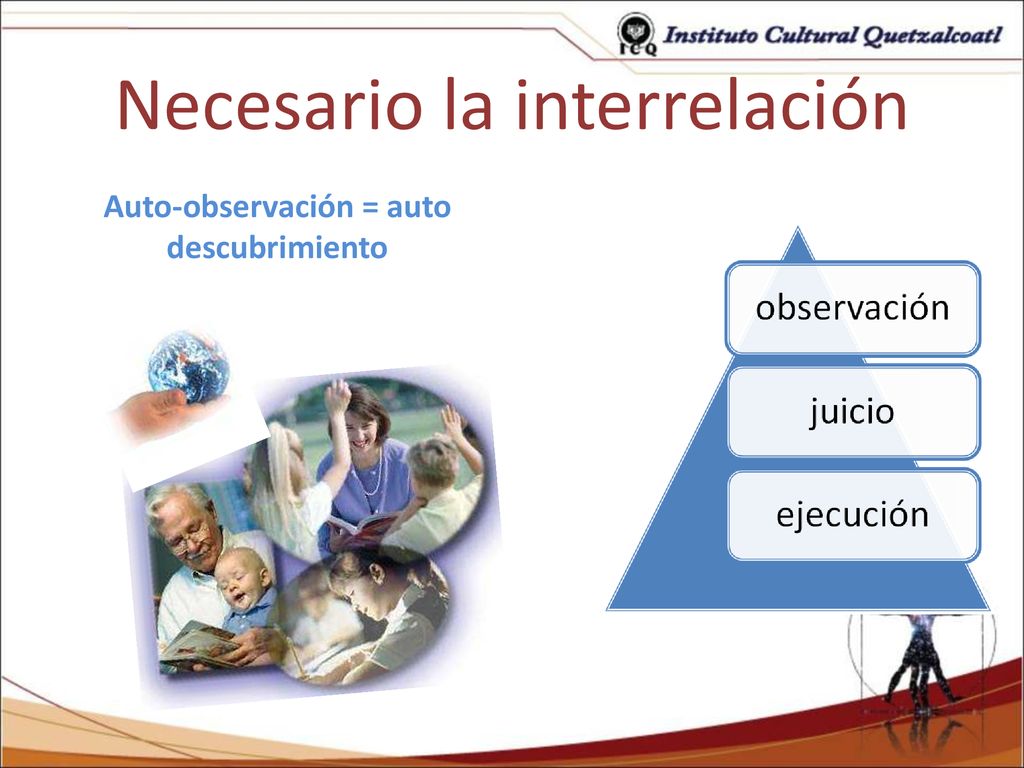 ICQ Instituto Cultural Quetzalcoatl

Necesario la interrelación

Auto-observación = auto descubrimiento

observación

juicio

ejecución